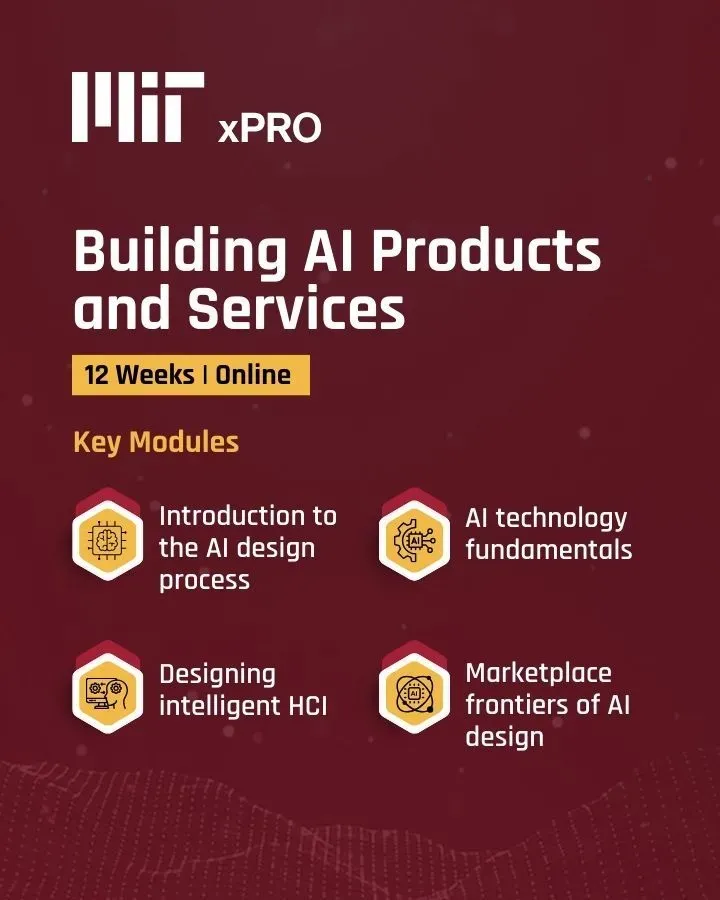 MIT xPRO

Building AI Products and Services

12 Weeks | Online

Key Modules

Introduction to the AI design process

AI technology fundamentals

Designing intelligent HCI

Marketplace frontiers of AI design